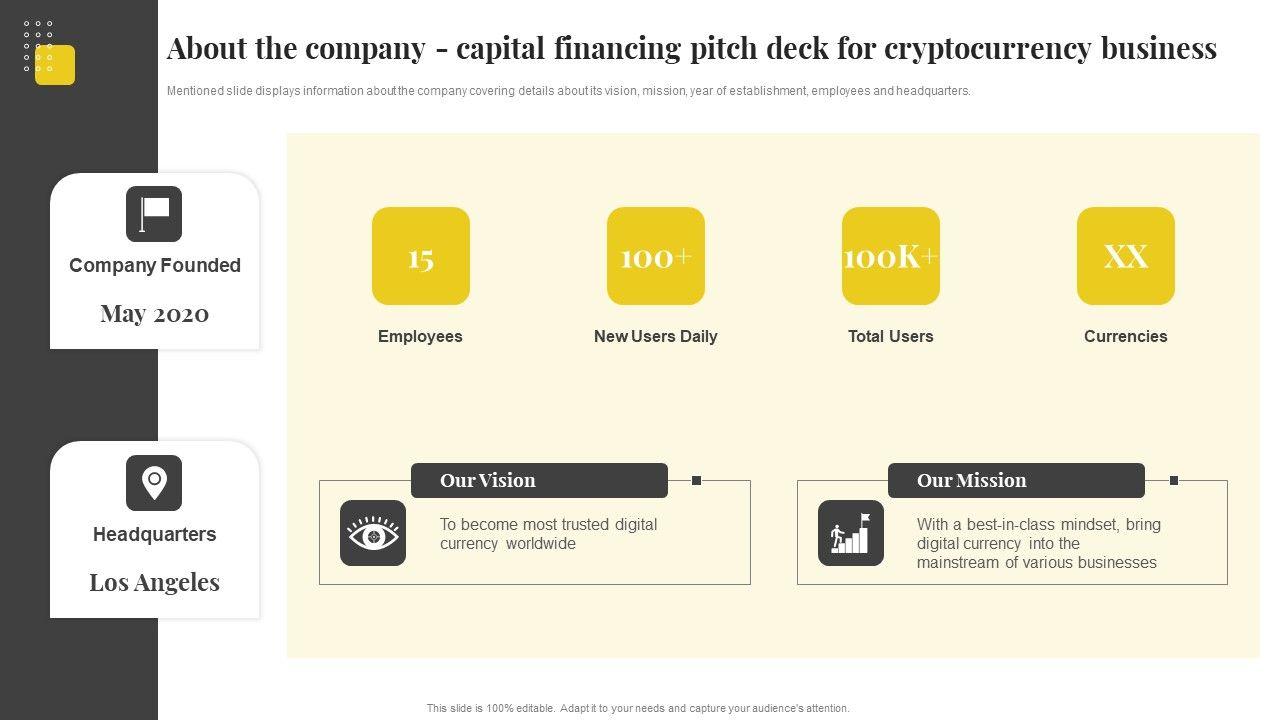 About the company - capital financing pitch deck for cryptocurrency business

Mentioned slide displays information about the company covering details about its vision, mission, year of establishment, employees and headquarters.

Company Founded

May 2020

Headquarters

Los Angeles

15

Employees

100+

New Users Daily

100K+

Total Users

XX

Currencies

Our Vision

To become most trusted digital currency worldwide

Our Mission

With a best-in-class mindset, bring digital currency into the mainstream of various businesses

This slide is 100% editable. Adapt it to your needs and capture your audience's attention.